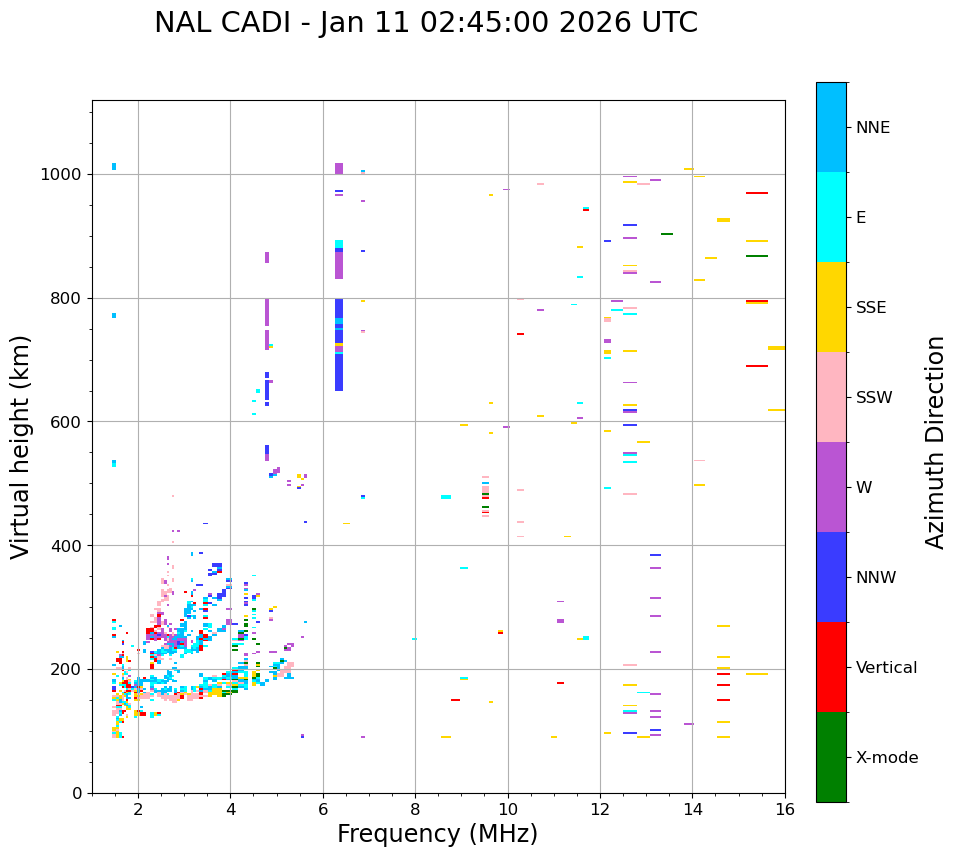 NAL CADI - Jan 11 02:45:00 2026 UTC

Virtual height (km)

1000
800
600
400
200
0

2
4
6
8
10
12
14
16

Frequency (MHz)

NNE
E
SSE
SSW
W
NNW
Vertical
X-mode

Azimuth Direction